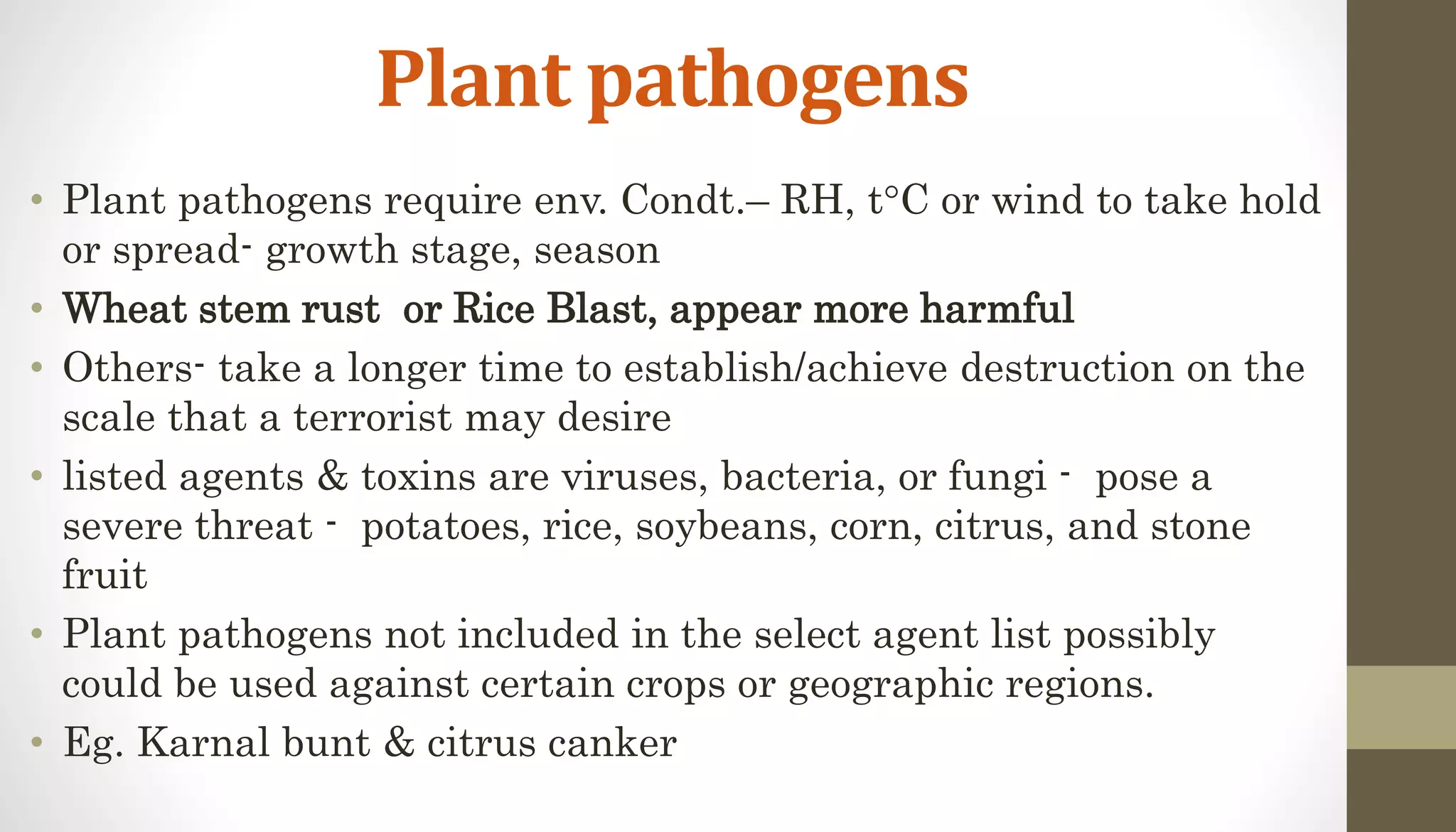 Plant pathogens

• Plant pathogens require env. Condt.– RH, t°C or wind to take hold or spread- growth stage, season
• Wheat stem rust or Rice Blast, appear more harmful
• Others- take a longer time to establish/achieve destruction on the scale that a terrorist may desire
• listed agents & toxins are viruses, bacteria, or fungi - pose a severe threat - potatoes, rice, soybeans, corn, citrus, and stone fruit
• Plant pathogens not included in the select agent list possibly could be used against certain crops or geographic regions.
• Eg. Karnal bunt & citrus canker